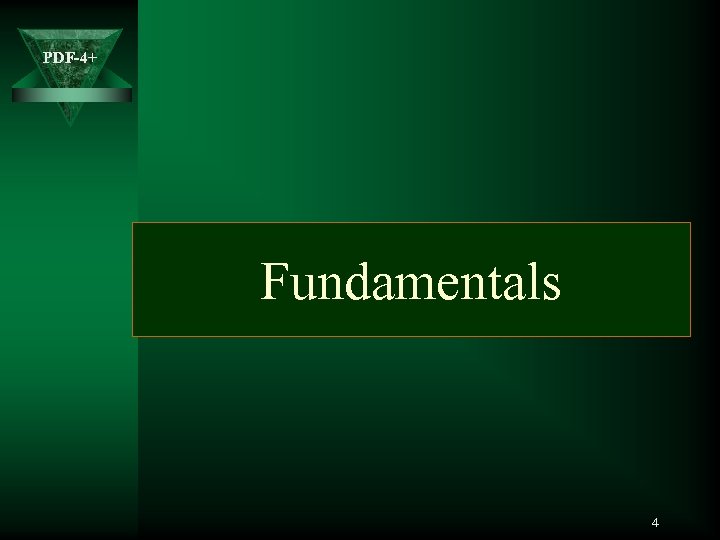 PDF-4+

Fundamentals

4